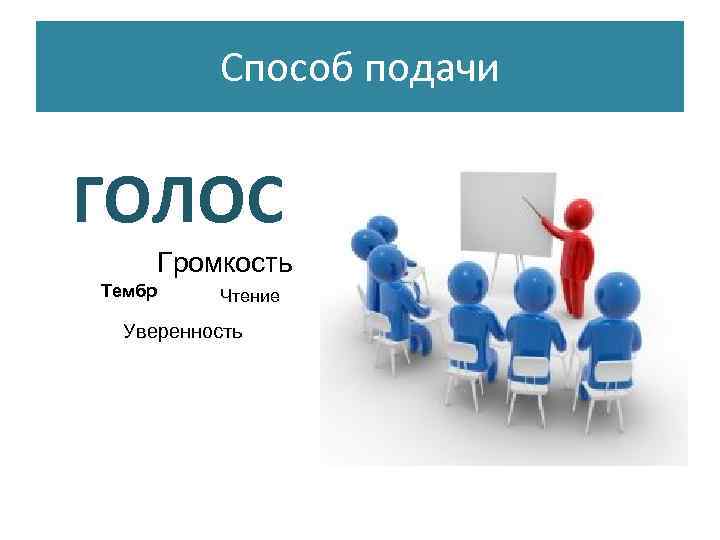 Способ подачи

ГОЛОС

Громкость

Тембр

Чтение

Уверенность